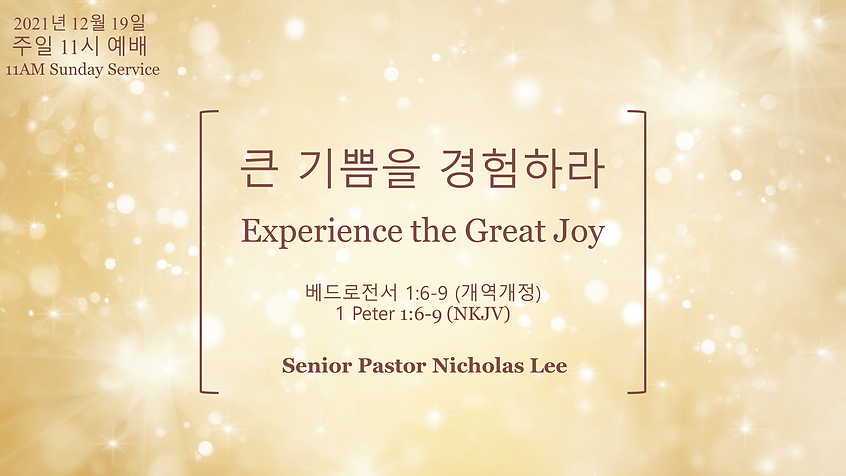 2021년 12월 19일
주일 11시 예배
11AM Sunday Service

큰 기쁨을 경험하라

Experience the Great Joy

베드로전서 1:6-9 (개역개정)
1 Peter 1:6-9 (NKJV)

Senior Pastor Nicholas Lee